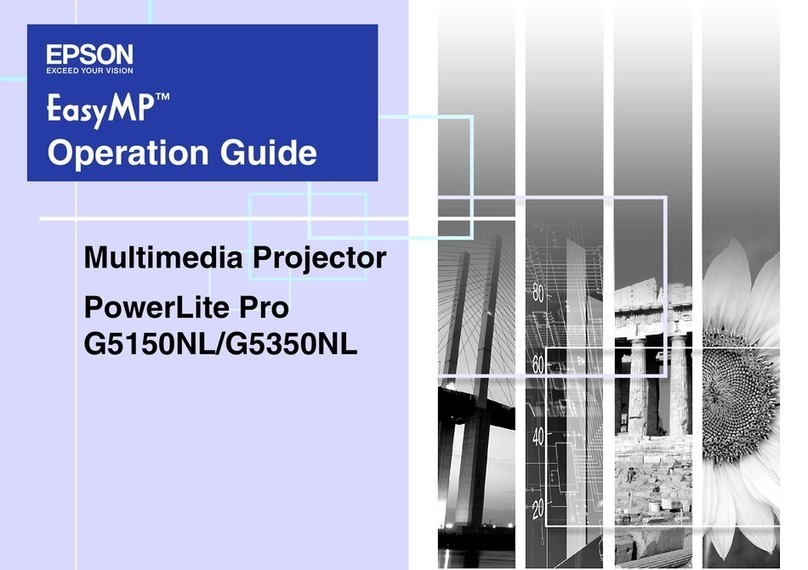 EPSON
EXCEED YOUR VISION

EasyMP™
Operation Guide

Multimedia Projector

PowerLite Pro
G5150NL/G5350NL

80

60

40

20